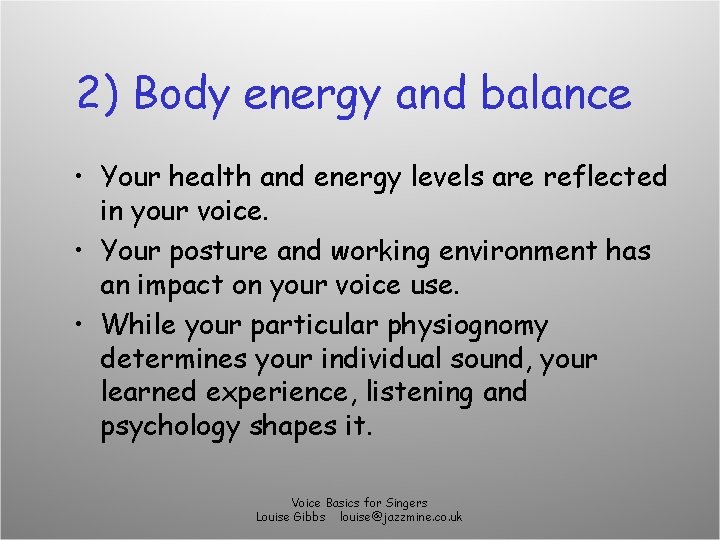 2) Body energy and balance

• Your health and energy levels are reflected in your voice.
• Your posture and working environment has an impact on your voice use.
• While your particular physiognomy determines your individual sound, your learned experience, listening and psychology shapes it.

Voice Basics for Singers
Louise Gibbs louise@jazzmine.co.uk